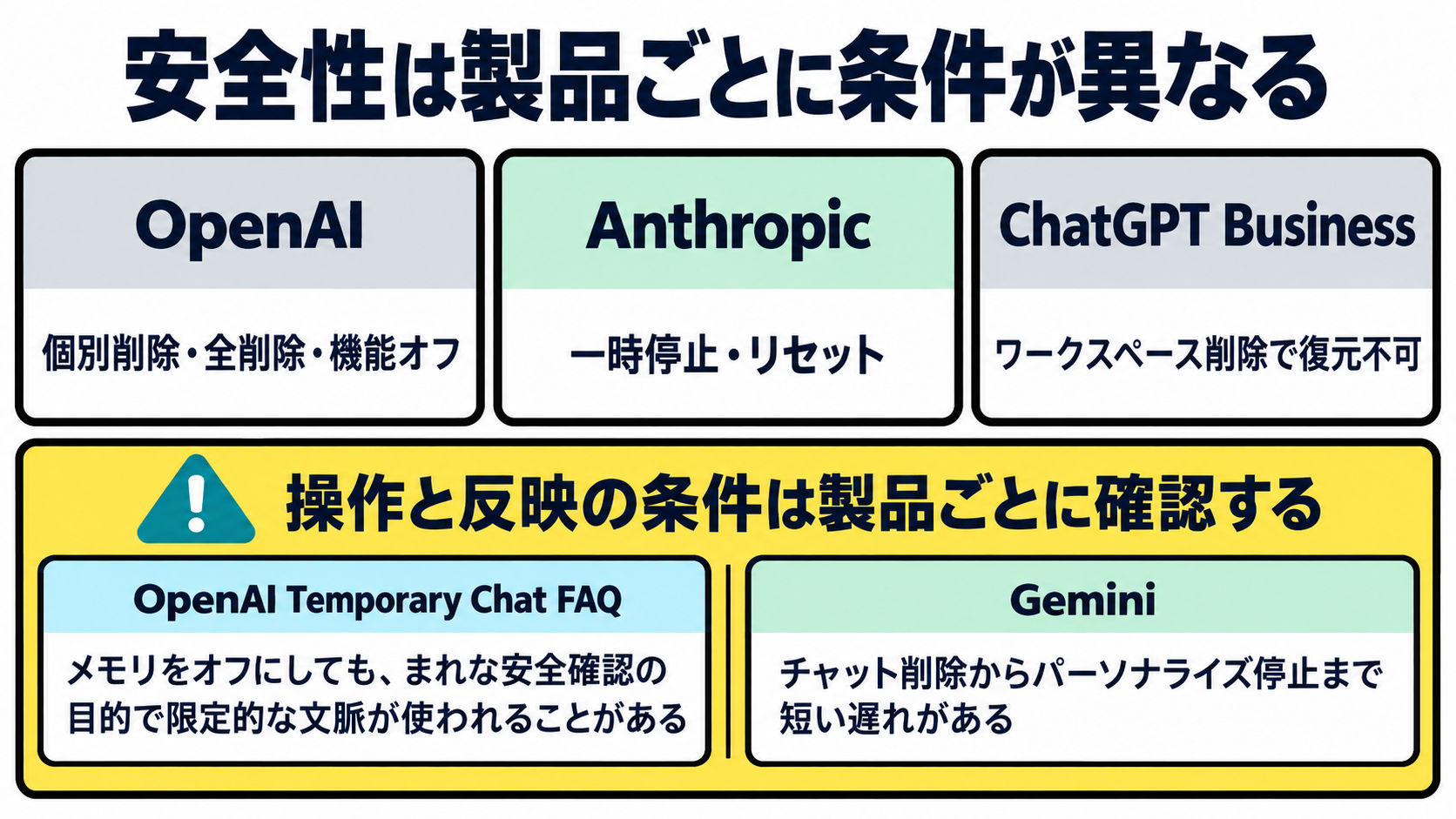 安全性は製品ごとに条件が異なる

OpenAI

個別削除・全削除・機能オフ

Anthropic

一時停止・リセット

ChatGPT Business

ワークスペース削除で復元不可

操作と反映の条件は製品ごとに確認する

OpenAI Temporary Chat FAQ

メモリをオフにしても、まれな安全確認の目的で限定的な文脈が使われることがある

Gemini

チャット削除からパーソナライズ停止まで短い遅れがある